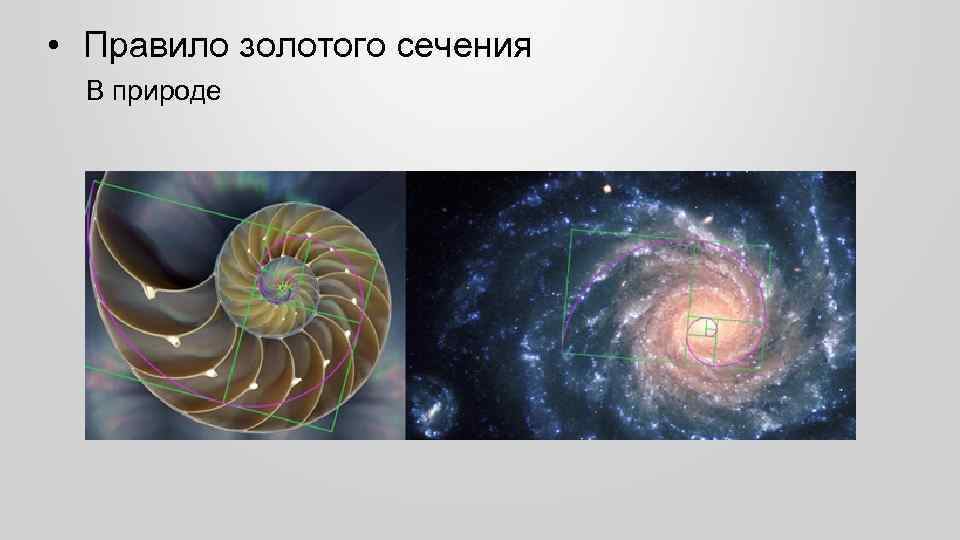 • Правило золотого сечения

В природе